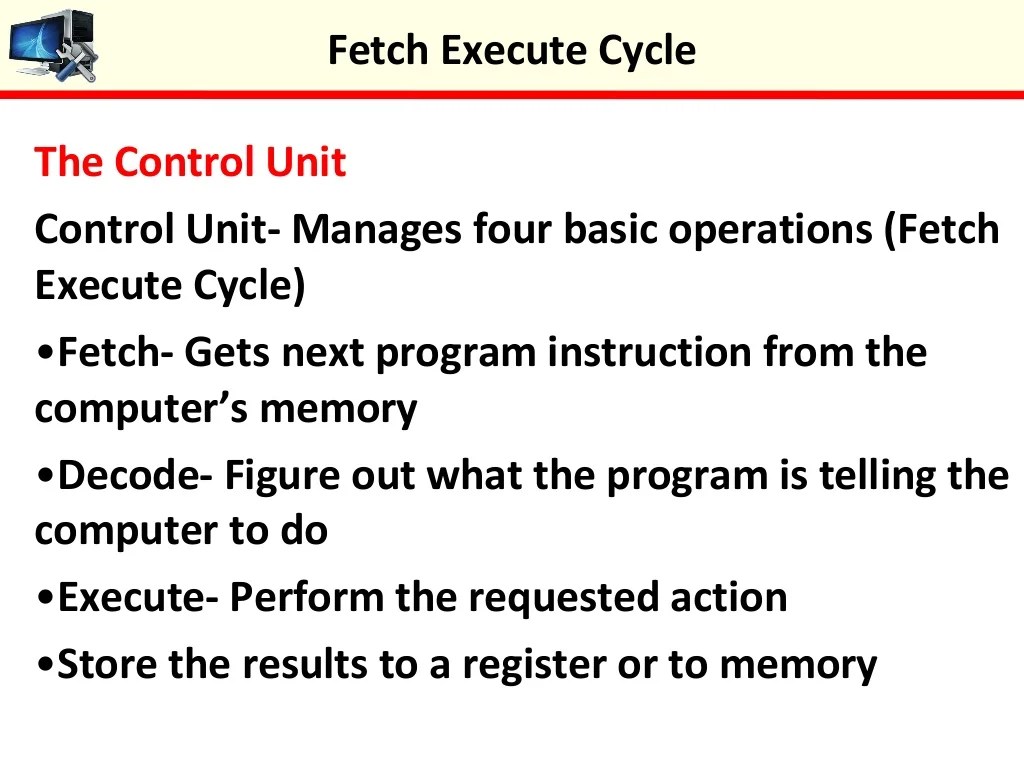 Fetch Execute Cycle

The Control Unit

Control Unit- Manages four basic operations (Fetch Execute Cycle)

•Fetch- Gets next program instruction from the computer’s memory

•Decode- Figure out what the program is telling the computer to do

•Execute- Perform the requested action

•Store the results to a register or to memory